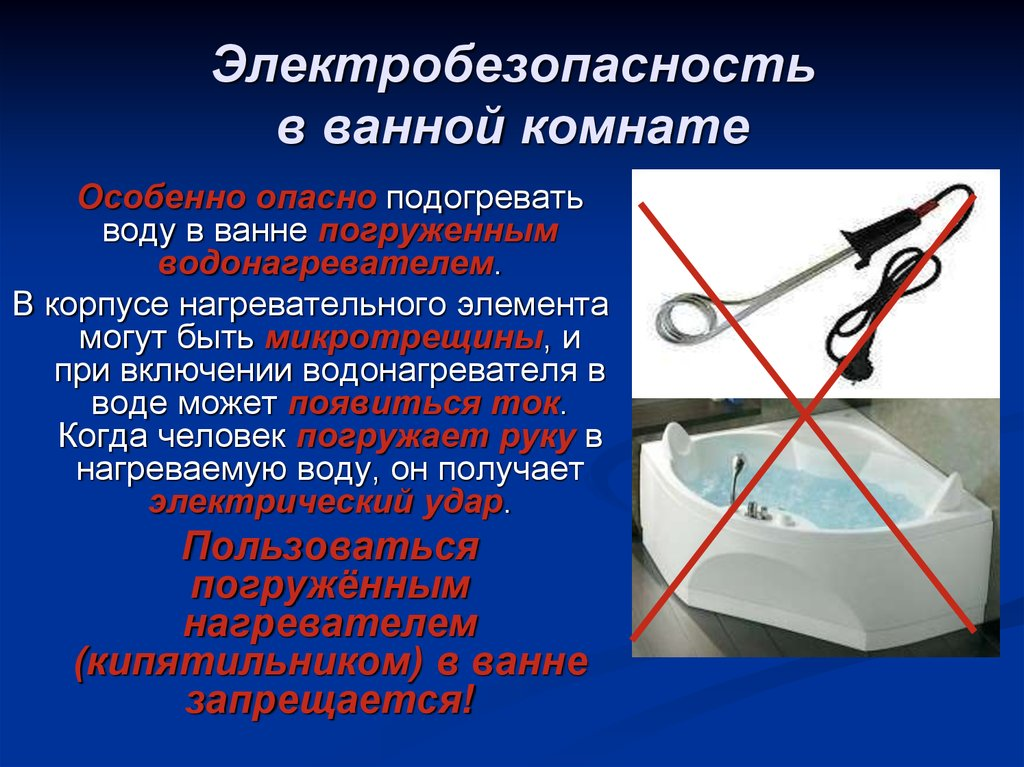 Электробезопасность в ванной комнате

Особенно опасно подогревать воду в ванне погруженным водонагревателем.

В корпусе нагревательного элемента могут быть микротрещины, и при включении водонагревателя в воде может появиться ток. Когда человек погружает руку в нагреваемую воду, он получает электрический удар.

Пользоваться погружённым нагревателем (кипятильником) в ванне запрещается!